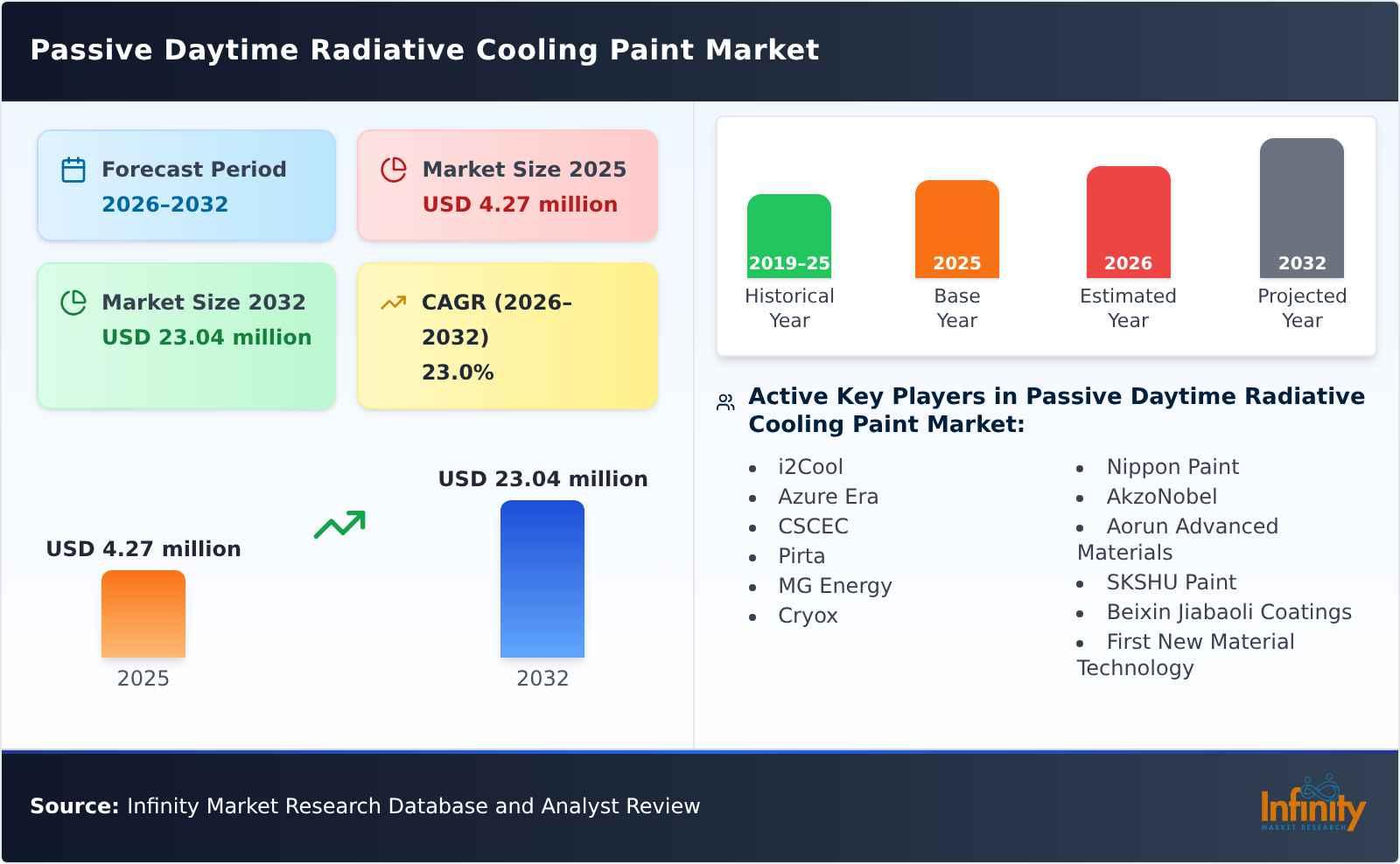 Passive Daytime Radiative Cooling Paint Market

Forecast Period
2026–2032

Market Size 2025
USD 4.27 million

Market Size 2032
USD 23.04 million

CAGR (2026–2032)
23.0%

USD 4.27 million
2025

USD 23.04 million
2032

2019–25
Historical Year

2025
Base Year

2026
Estimated Year

2032
Projected Year

Active Key Players in Passive Daytime Radiative Cooling Paint Market:

- i2Cool
- Azure Era
- CSCEC
- Pirta
- MG Energy
- Cryox

- Nippon Paint
- AkzoNobel
- Aorun Advanced Materials
- SKSHU Paint
- Beixin Jiabaoli Coatings
- First New Material Technology

Source: Infinity Market Research Database and Analyst Review

Infinity
MARKET RESEARCH